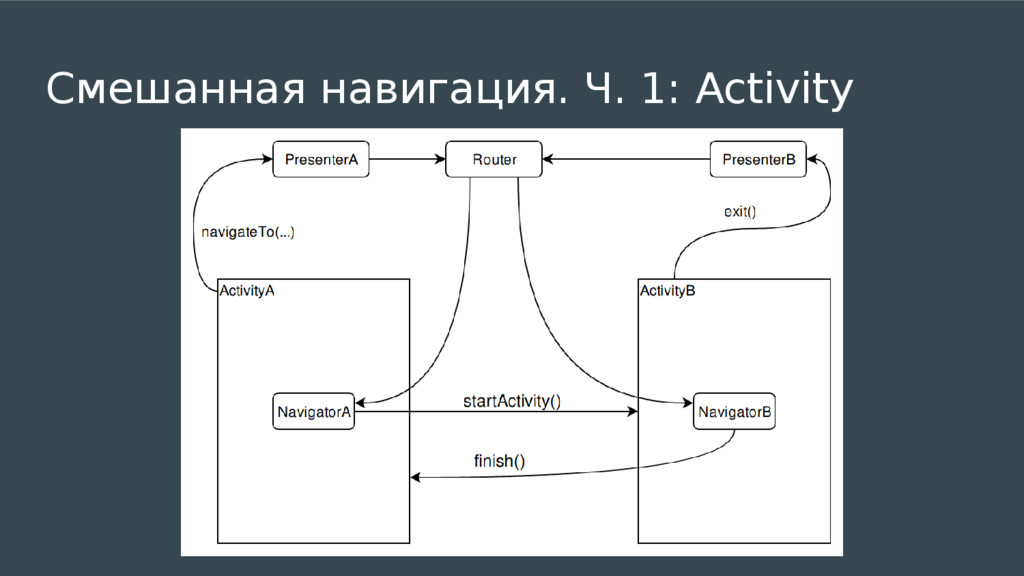 Смешанная навигация. Ч. 1: Activity

PresenterA

Router

PresenterB

navigateTo(...)

exit()

ActivityA

ActivityB

NavigatorA

startActivity()

NavigatorB

finish()